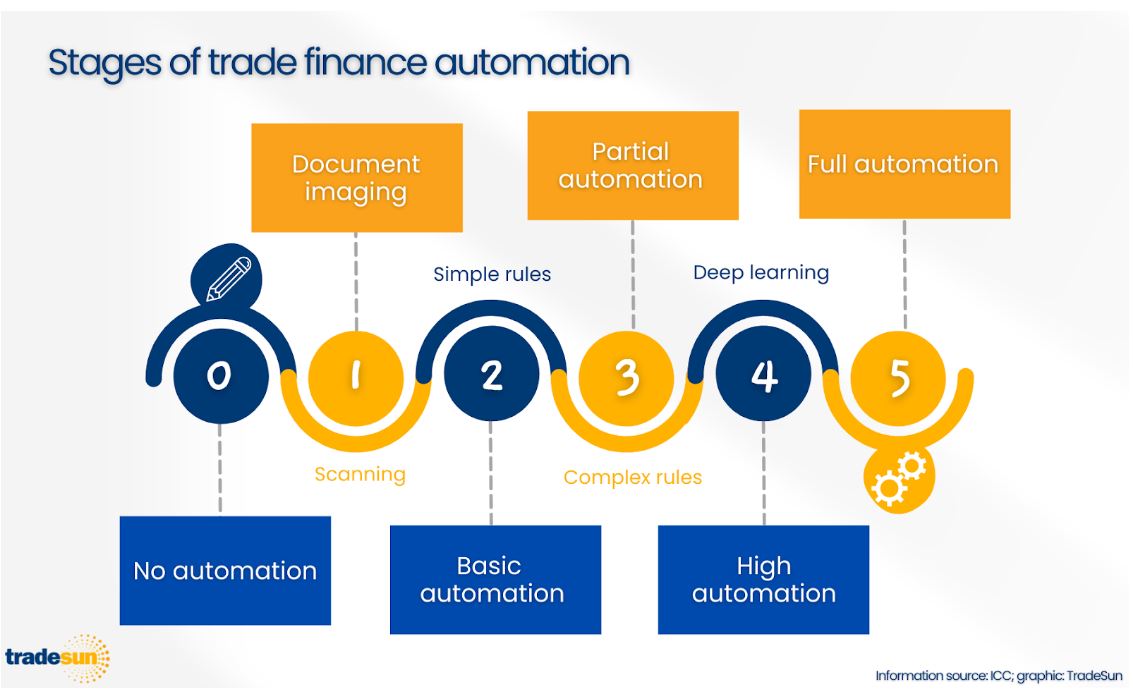 Stages of trade finance automation

Document imaging

Partial automation

Full automation

Simple rules

Deep learning

0

1

2

3

4

5

Scanning

Complex rules

No automation

Basic automation

High automation

tradesun

Information source: ICC; graphic: TradeSun